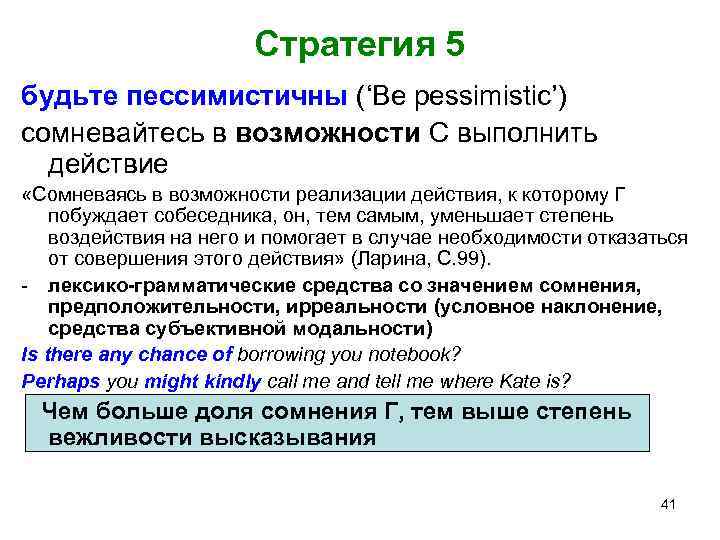 Стратегия 5

будьте пессимистичны (‘Be pessimistic’)

сомневайтесь в возможности С выполнить действие

«Сомневаясь в возможности реализации действия, к которому Г побуждает собеседника, он, тем самым, уменьшает степень воздействия на него и помогает в случае необходимости отказаться от совершения этого действия» (Ларина, С.99).

- лексико-грамматические средства со значением сомнения, предположительности, ирреальности (условное наклонение, средства субъективной модальности)

Is there any chance of borrowing you notebook?

Perhaps you might kindly call me and tell me where Kate is?

Чем больше доля сомнения Г, тем выше степень вежливости высказывания

41